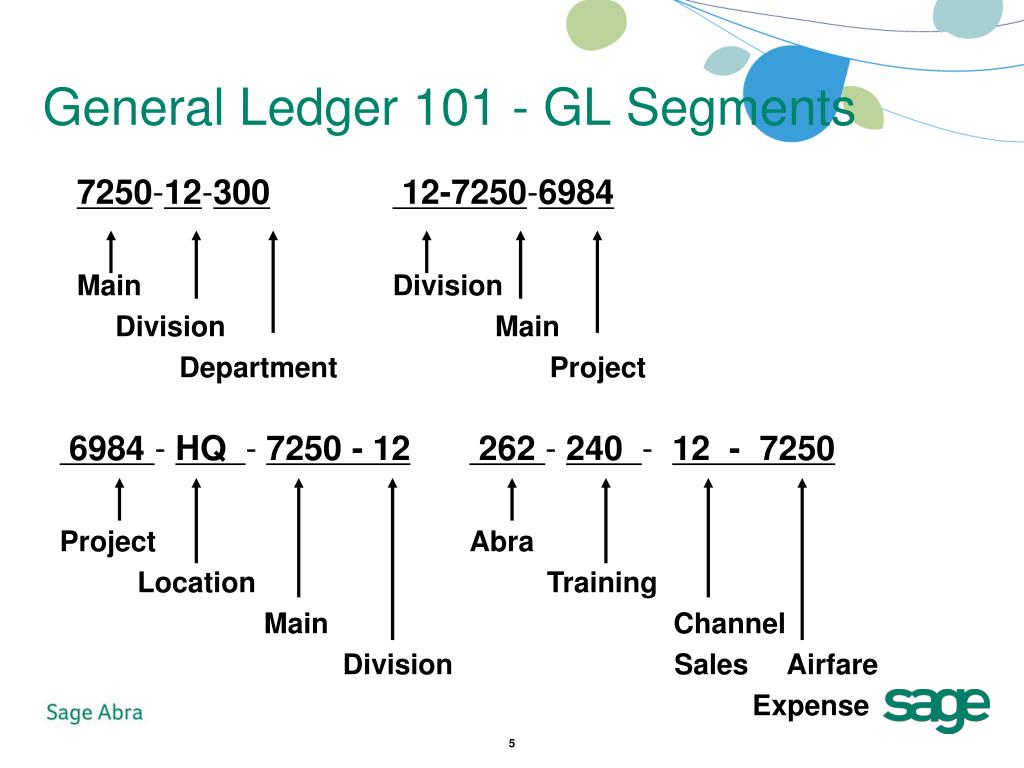 General Ledger 101 - GL Segments

7250-12-300

Main
Division
Department

12-7250-6984

Division
Main
Project

6984 - HQ - 7250 - 12

Project
Location
Main
Division

262 - 240 - 12 - 7250

Abra
Training
Channel
Sales
Airfare
Expense

Sage Abra

sage

5